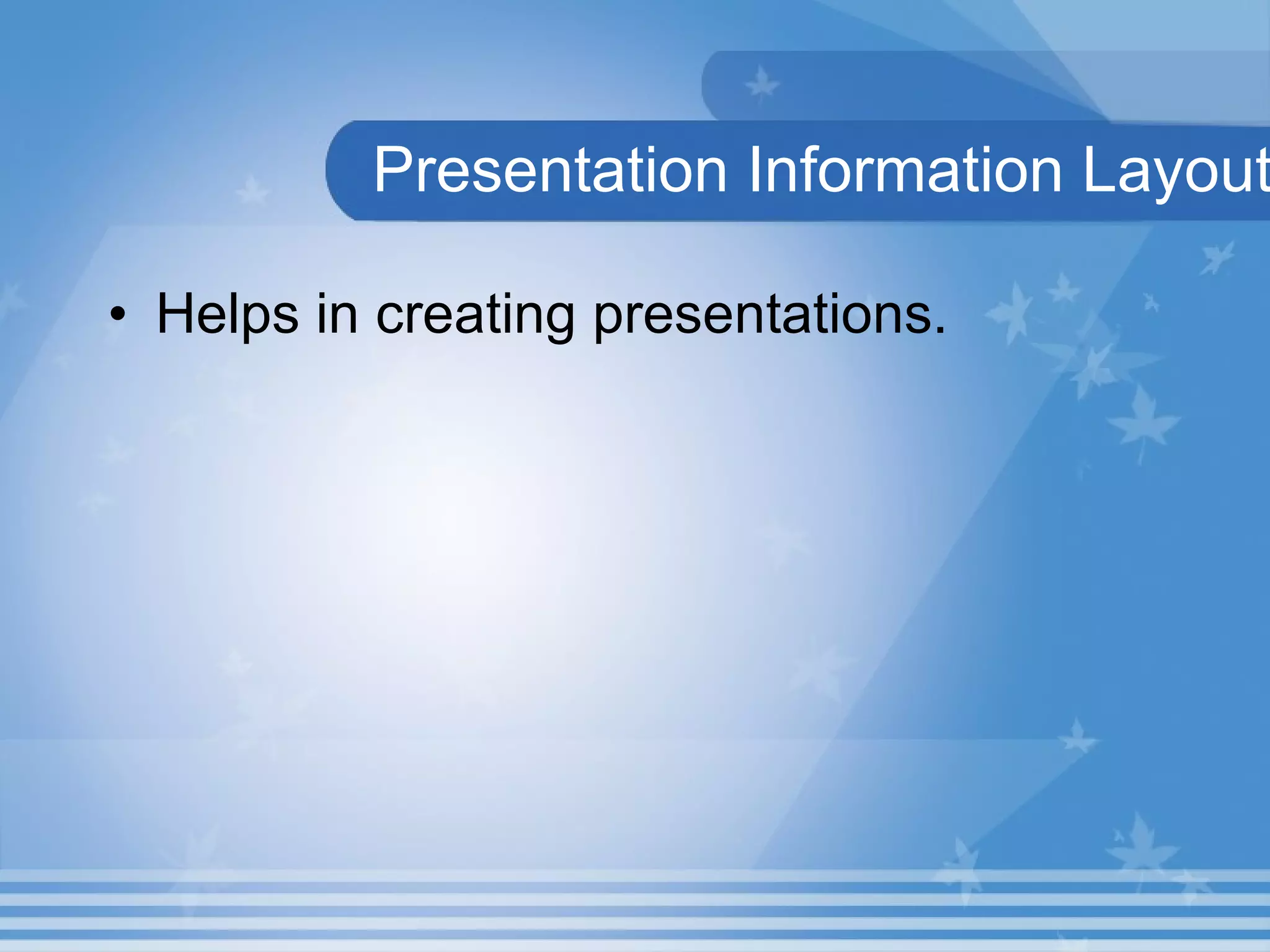 Presentation Information Layout

• Helps in creating presentations.